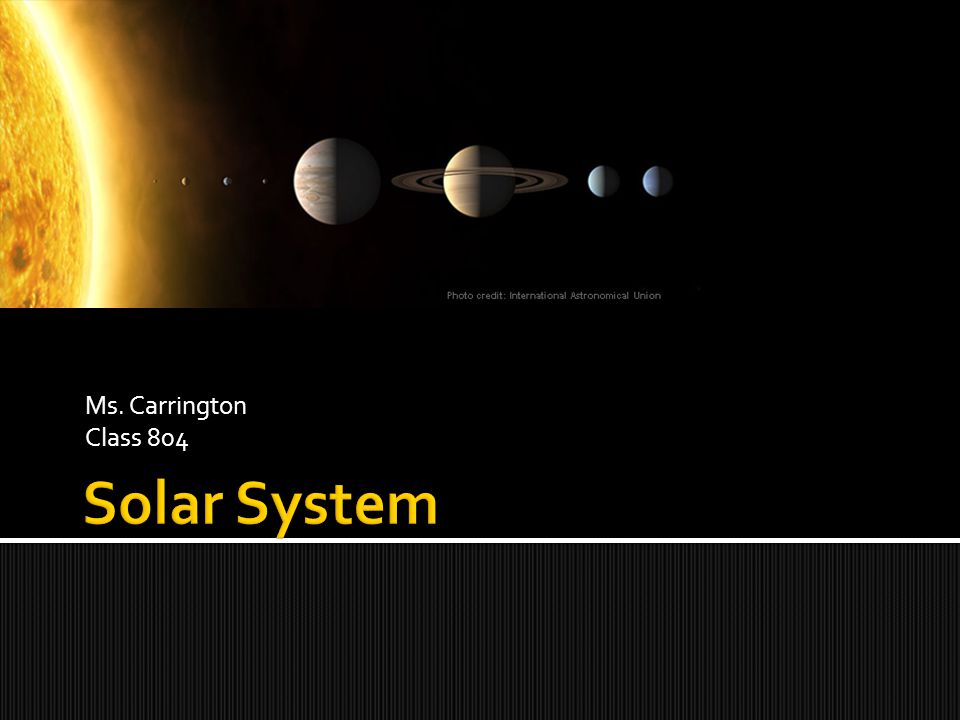 Photo credit: International Astronomical Union

Ms. Carrington
Class 804

Solar System